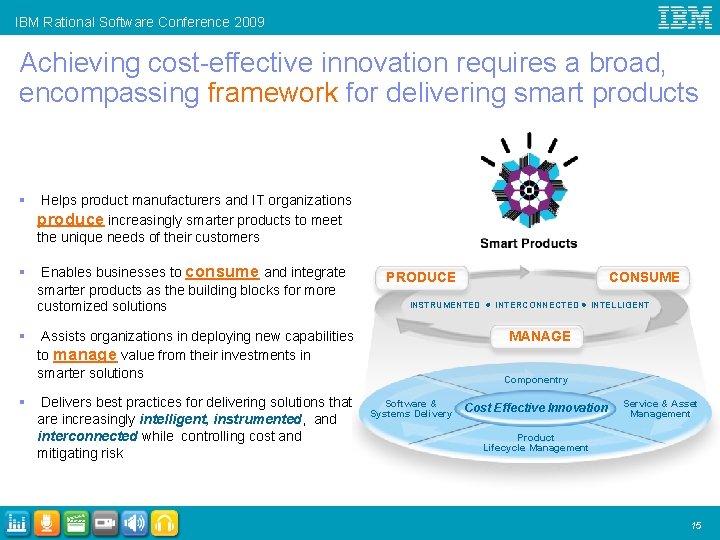 IBM Rational Software Conference 2009

IBM

Achieving cost-effective innovation requires a broad, encompassing framework for delivering smart products

▪ Helps product manufacturers and IT organizations produce increasingly smarter products to meet the unique needs of their customers

▪ Enables businesses to consume and integrate smarter products as the building blocks for more customized solutions

▪ Assists organizations in deploying new capabilities to manage value from their investments in smarter solutions

▪ Delivers best practices for delivering solutions that are increasingly intelligent, instrumented, and interconnected while controlling cost and mitigating risk

Smart Products

PRODUCE

CONSUME

INSTRUMENTED • INTERCONNECTED • INTELLIGENT

MANAGE

Componentry

Software & Systems Delivery

Cost Effective Innovation

Service & Asset Management

Product Lifecycle Management

15